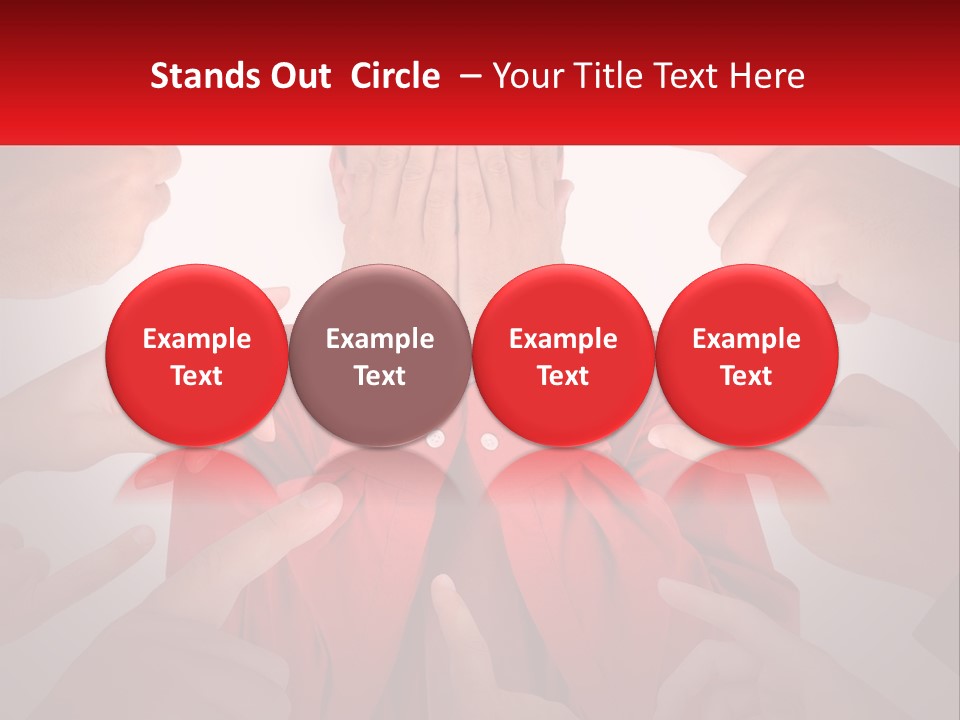 Stands Out Circle – Your Title Text Here

Example Text

Example Text

Example Text

Example Text